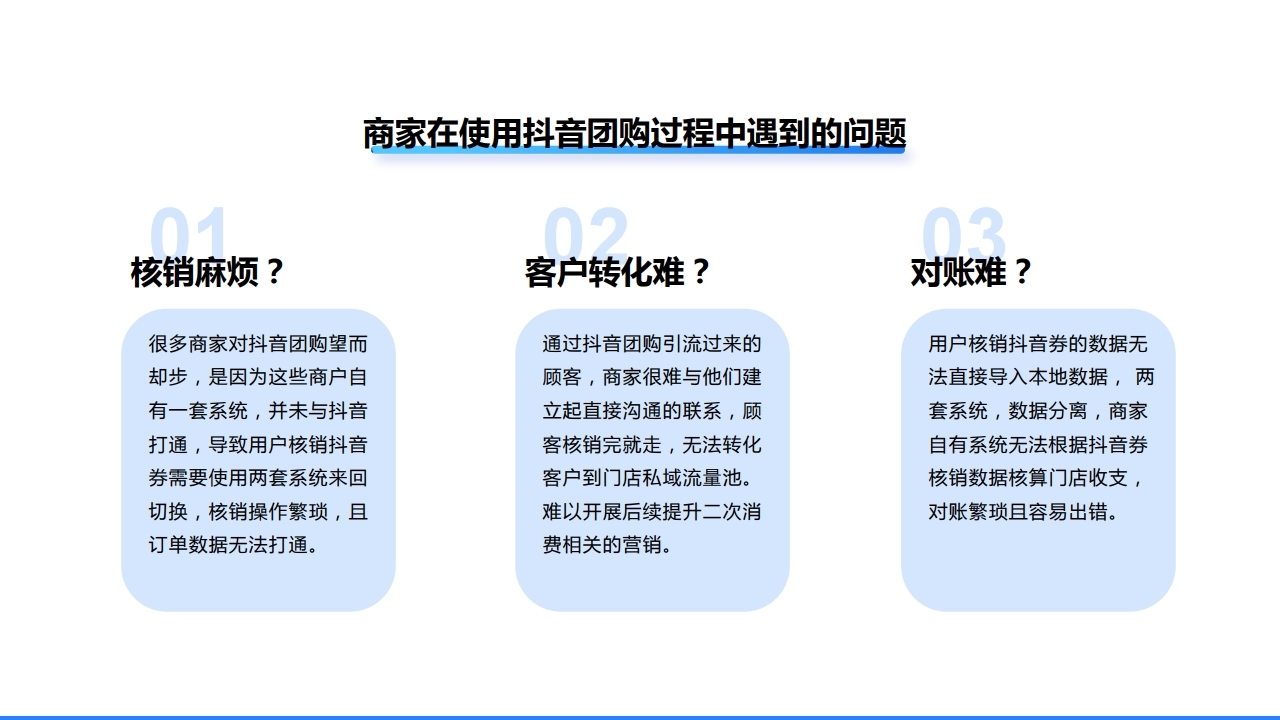 商家在使用抖音团购过程中遇到的问题

01
核销麻烦？

很多商家对抖音团购望而却步，是因为这些商户自有一套系统，并未与抖音打通，导致用户核销抖音券需要使用两套系统来回切换，核销操作繁琐，且订单数据无法打通。

02
客户转化难？

通过抖音团购引流过来的顾客，商家很难与他们建立起直接沟通的联系，顾客核销完就走，无法转化客户到门店私域流量池。难以开展后续提升二次消费相关的营销。

03
对账难？

用户核销抖音券的数据无法直接导入本地数据， 两套系统，数据分离，商家自有系统无法根据抖音券核销数据核算门店收支，对账繁琐且容易出错。